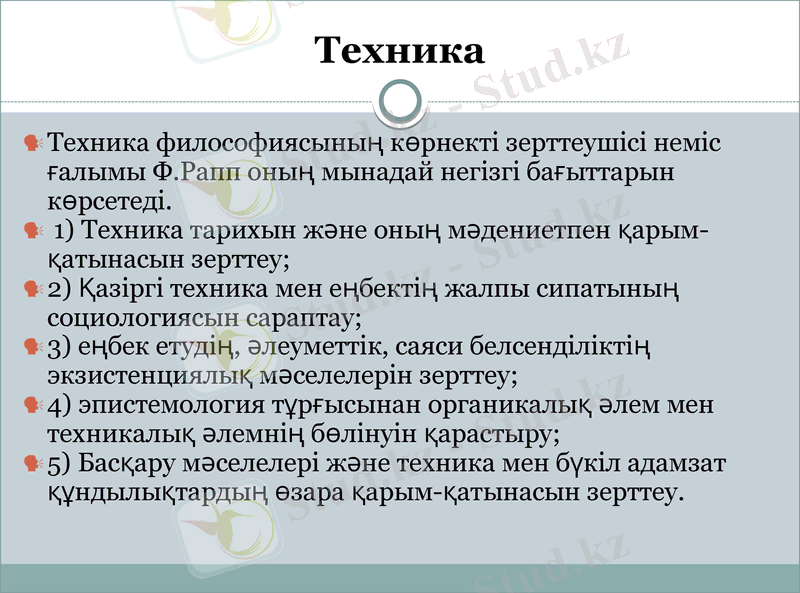 Техника

Техника философиясының көрнекті зерттеушісі неміс ғалымы Ф.Рапп оның мынадай негізгі бағыттарын көрсетеді.

1) Техника тарихын және оның мәдениетпен қарым-қатынасын зерттеу;

2) Қазіргі техника мен еңбектің жалпы сипатының социологиясын сараптау;

3) еңбек етудің, әлеуметтік, саяси белсенділіктің экзистенциялық мәселелерін зерттеу;

4) эпистемология тұрғысынан органикалық әлем мен техникалық әлемнің бөлінуін қарастыру;

5) Басқару мәселелері және техника мен бүкіл адамзат құндылықтардың өзара қарым-қатынасын зерттеу.

Stud.kz - Stud.kz